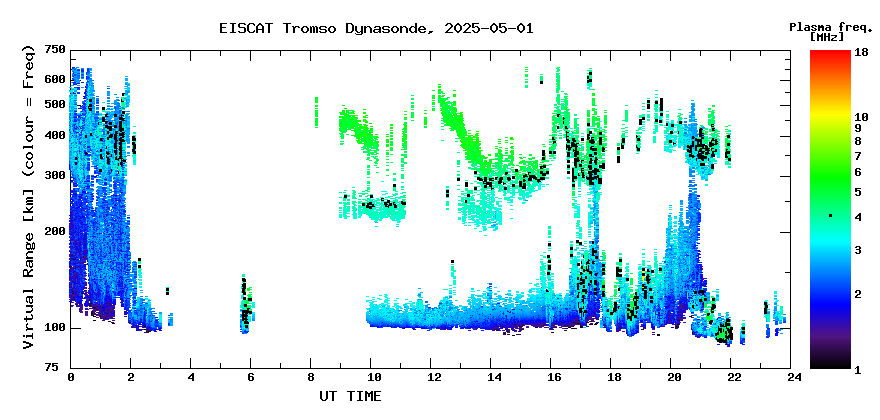 EISCAT Tromso Dynasonde, 2025-05-01

Plasma freq. [MHz]

Virtual Range [km] (colour = Freq)

750
600
500
400
300
200
100
75

0 2 4 6 8 10 12 14 16 18 20 22 24

UT TIME

18
10
9
8
7
6
5
4
3
2
1